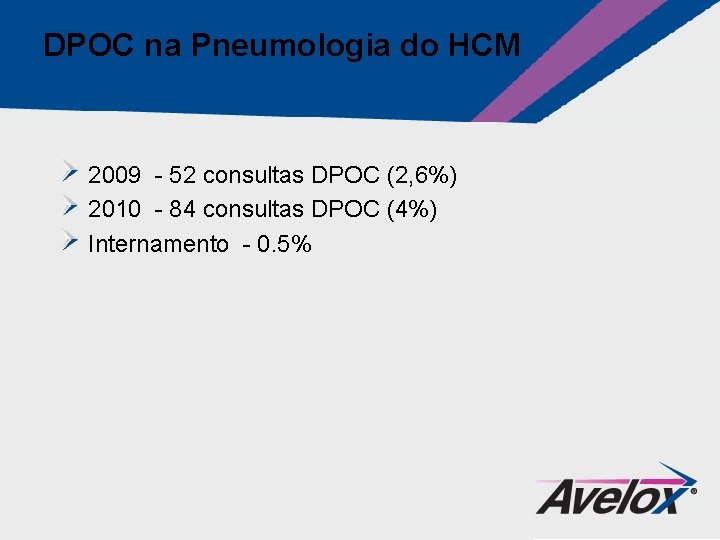 DPOC na Pneumologia do HCM

2009 - 52 consultas DPOC (2,6%)
2010 - 84 consultas DPOC (4%)
Internamento - 0.5%

Avelox®